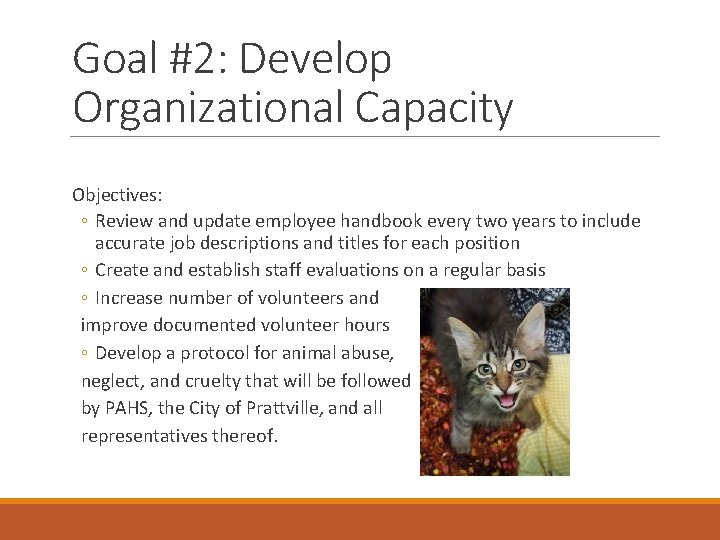 Goal #2: Develop Organizational Capacity

Objectives:
◦ Review and update employee handbook every two years to include accurate job descriptions and titles for each position
◦ Create and establish staff evaluations on a regular basis
◦ Increase number of volunteers and improve documented volunteer hours
◦ Develop a protocol for animal abuse, neglect, and cruelty that will be followed by PAHS, the City of Prattville, and all representatives thereof.